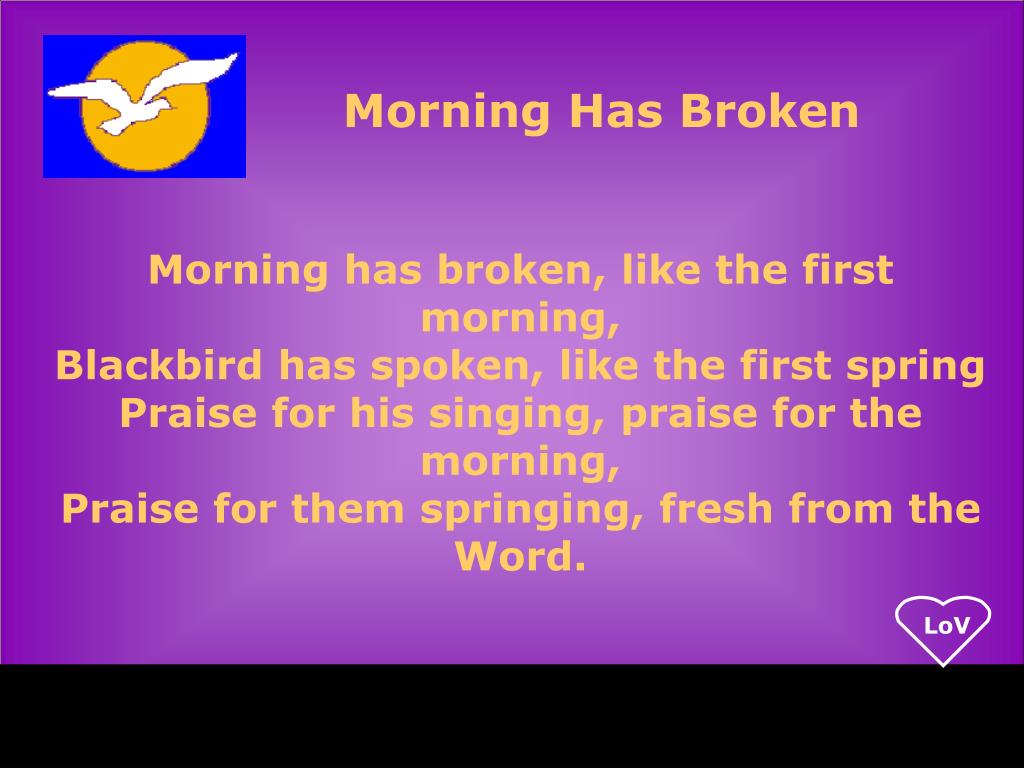 Morning Has Broken

Morning has broken, like the first morning,
Blackbird has spoken, like the first spring
Praise for his singing, praise for the morning,
Praise for them springing, fresh from the Word.

LoV